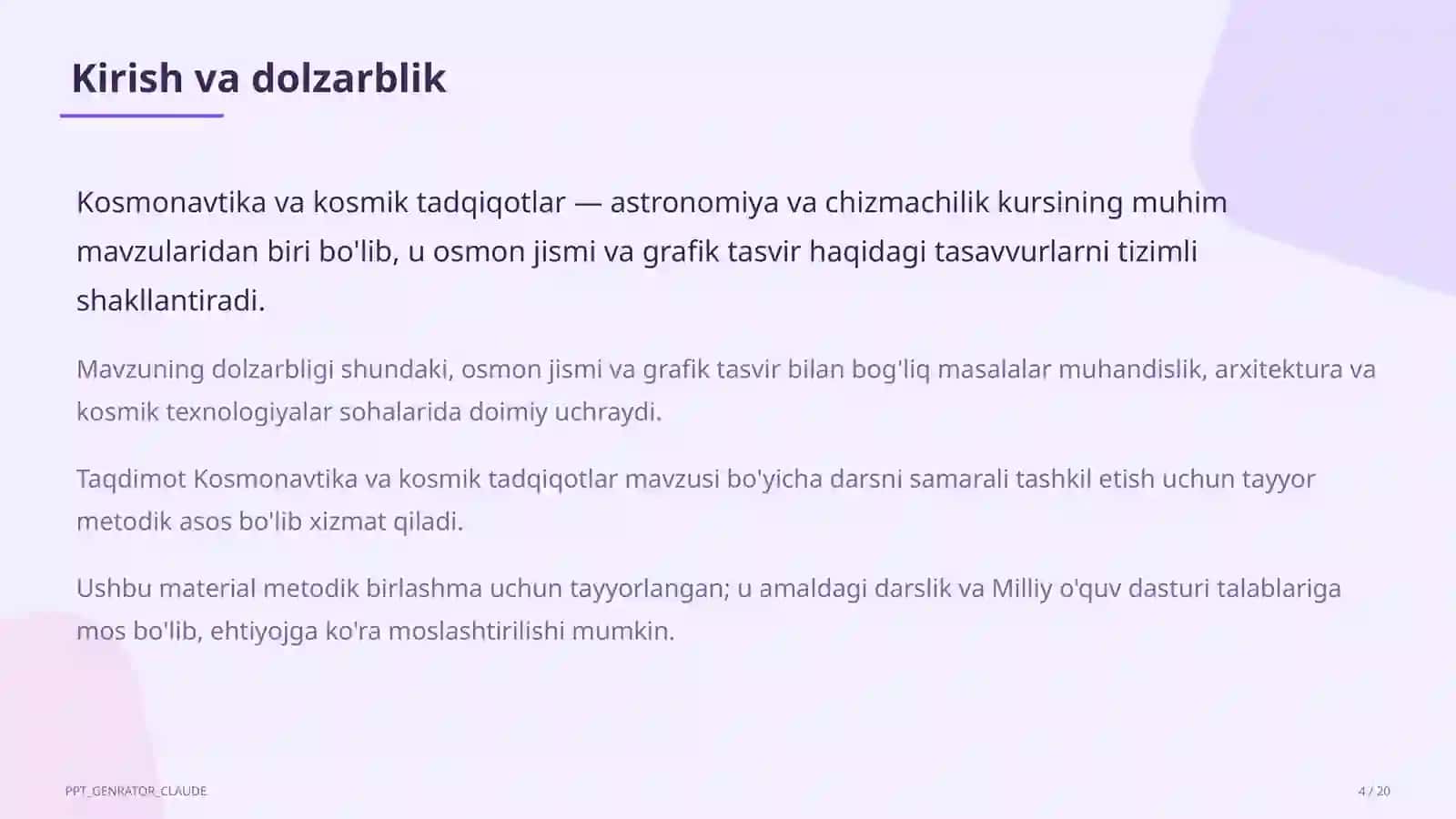 Kirish va dolzarblik

Kosmonavtika va kosmik tadqiqotlar — astronomiya va chizmachilik kursining muhim mavzularidan biri bo'lib, u osmon jismi va grafik tasvir haqidagi tasavvurlarni tizimli shakllantiradi.

Mavzuning dolzarbligi shundaki, osmon jismi va grafik tasvir bilan bog'liq masalalar muhandislik, arxitektura va kosmik texnologiyalar sohalarida doimiy uchraydi.

Taqdimot Kosmonavtika va kosmik tadqiqotlar mavzusi bo'yicha darsni samarali tashkil etish uchun tayyor metodik asos bo'lib xizmat qiladi.

Ushbu material metodik birlashma uchun tayyorlangan; u amaldagi darslik va Milliy o'quv dasturi talablariga mos bo'lib, ehtiyojga ko'ra moslashtirilishi mumkin.

PPT_GENRATOR_CLAUDE

4 / 20